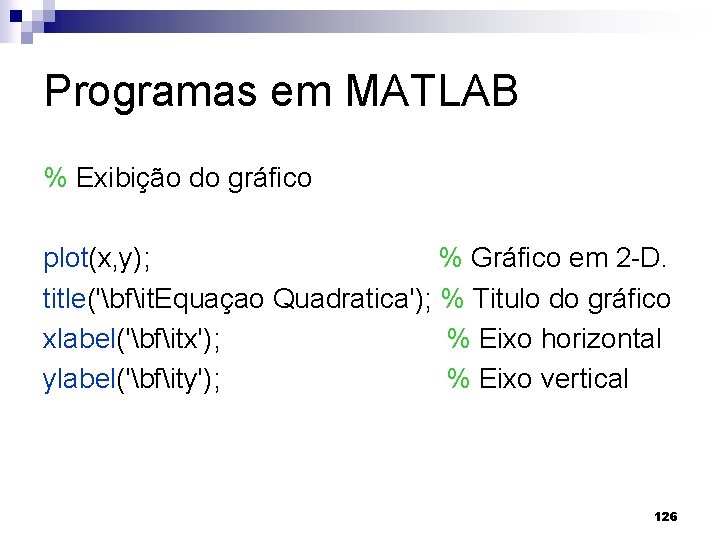 Programas em MATLAB

% Exibição do gráfico

plot(x,y); % Gráfico em 2-D.
title('\bf\itEquaçao Quadratica'); % Titulo do gráfico
xlabel('\bf\itx'); % Eixo horizontal
ylabel('\bf\ity'); % Eixo vertical

126